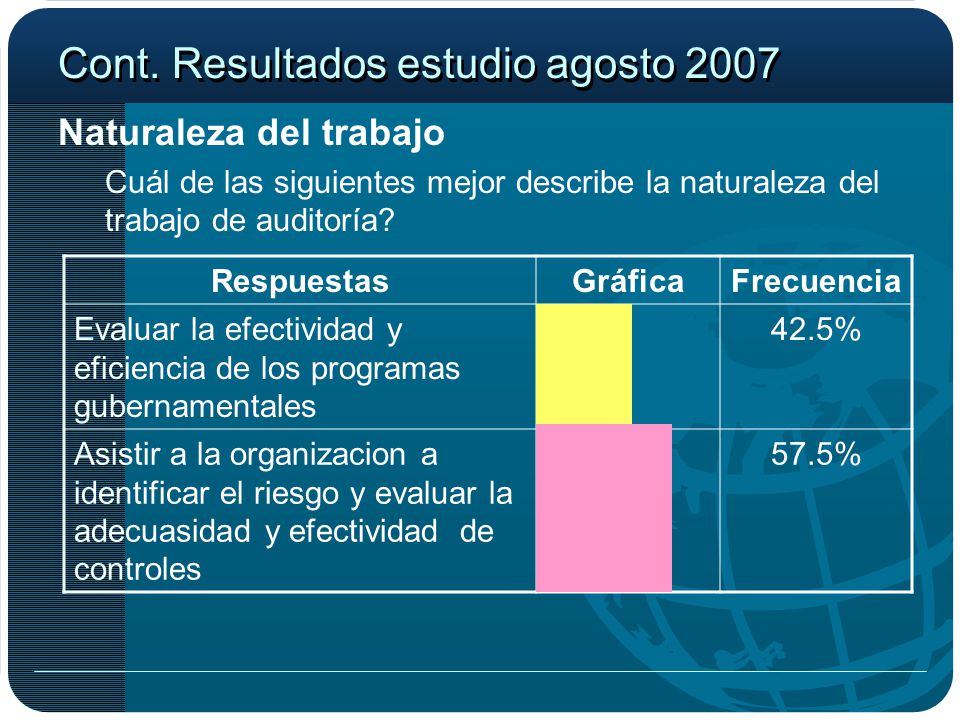 Cont. Resultados estudio agosto 2007

Naturaleza del trabajo

Cuál de las siguientes mejor describe la naturaleza del trabajo de auditoría?

| Respuestas | Gráfica | Frecuencia |
|---|---|---|
| Evaluar la efectividad y eficiencia de los programas gubernamentales | | 42.5% |
| Asistir a la organizacion a identificar el riesgo y evaluar la adecuasidad y efectividad de controles | | 57.5% |